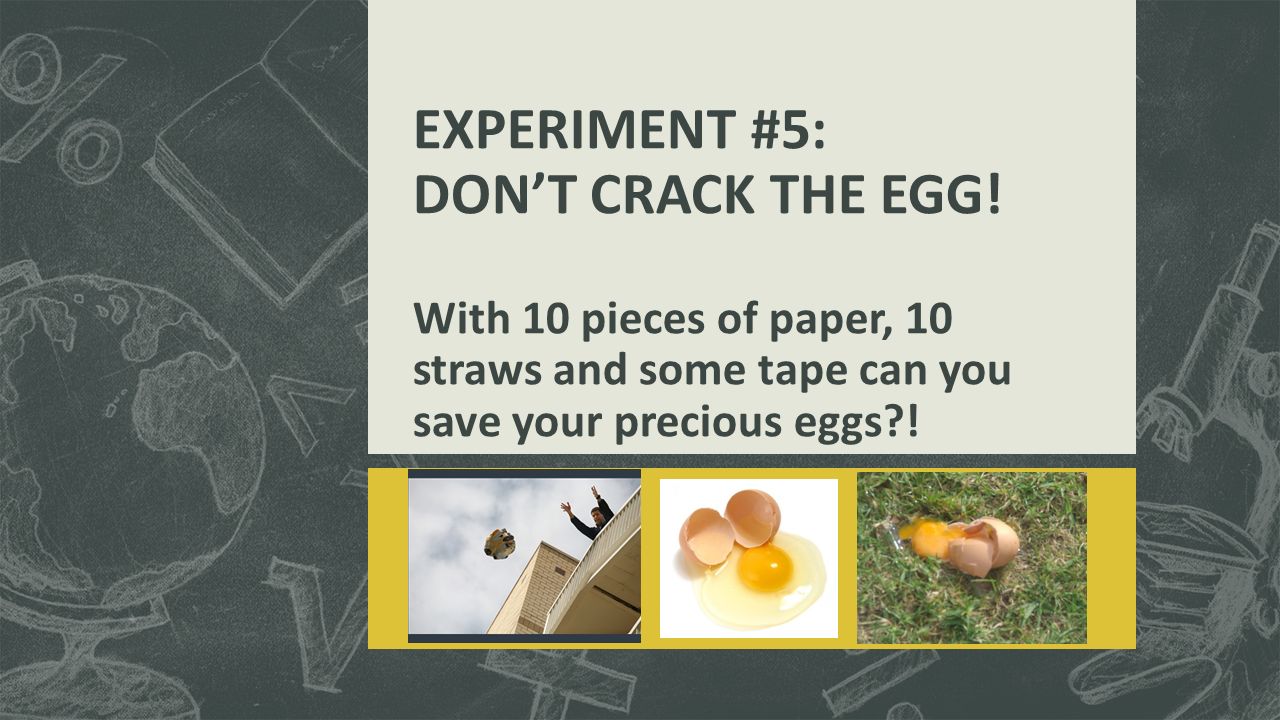 EXPERIMENT #5:
DON'T CRACK THE EGG!

With 10 pieces of paper, 10 straws and some tape can you save your precious eggs?!